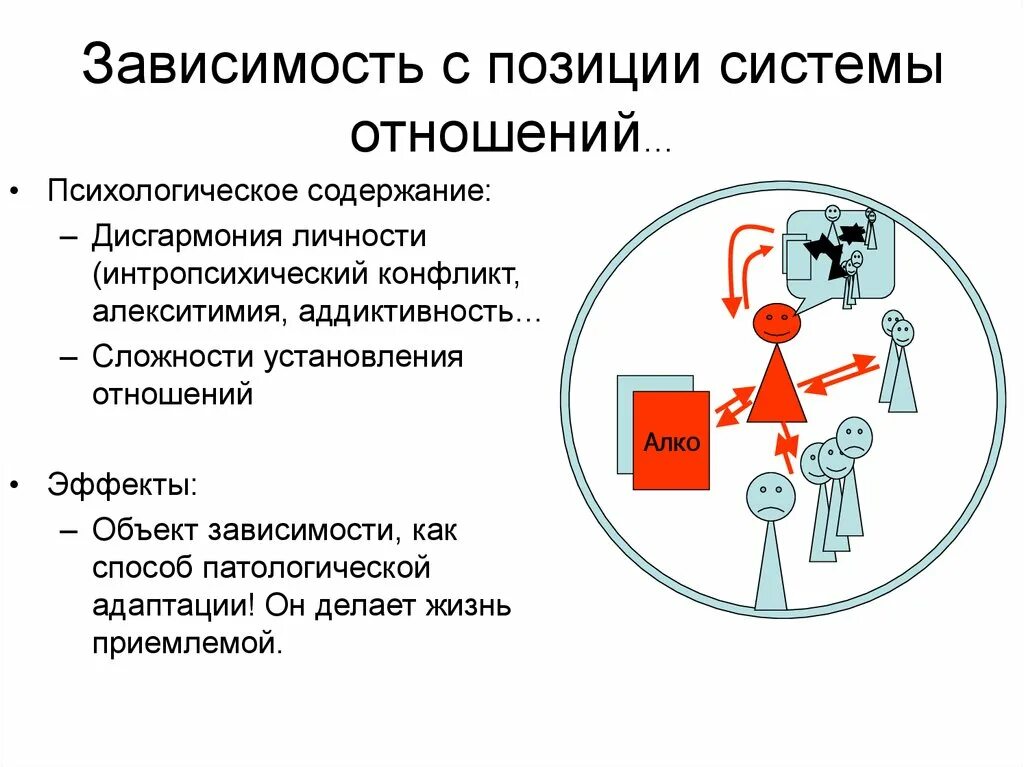 Зависимость с позиции системы отношений…

• Психологическое содержание:
– Дисгармония личности (интропсихический конфликт, алекситимия, аддиктивность…
– Сложности установления отношений

• Эффекты:
– Объект зависимости, как способ патологической адаптации! Он делает жизнь приемлемой.

Алко